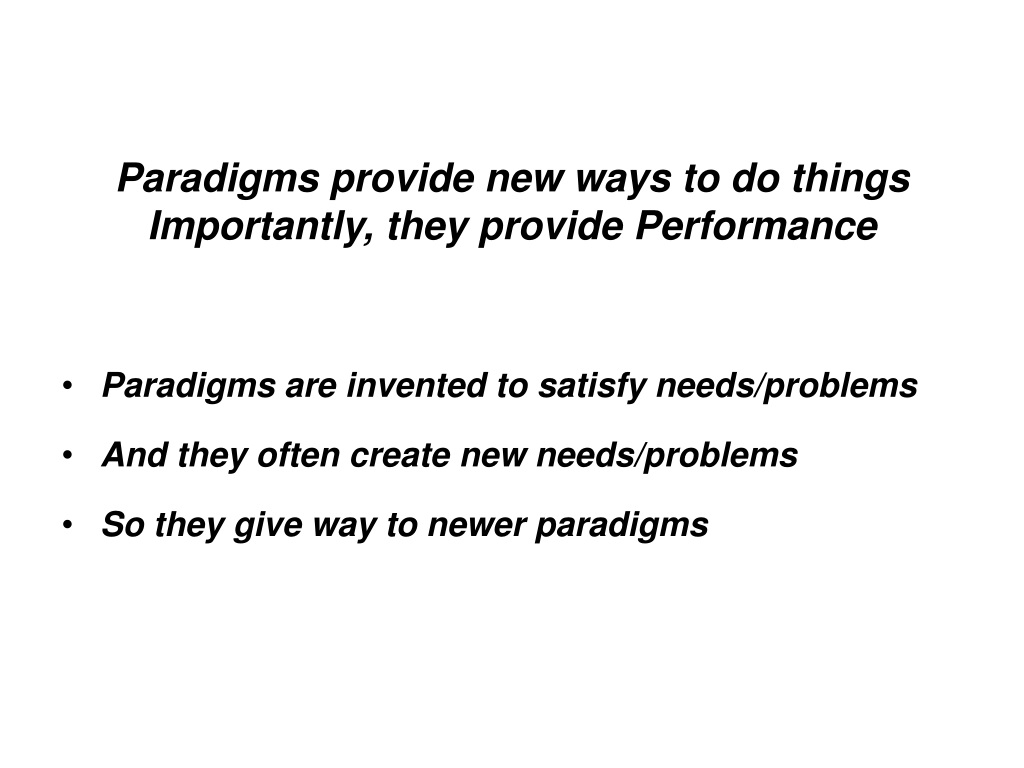 Paradigms provide new ways to do things
Importantly, they provide Performance

• Paradigms are invented to satisfy needs/problems
• And they often create new needs/problems
• So they give way to newer paradigms